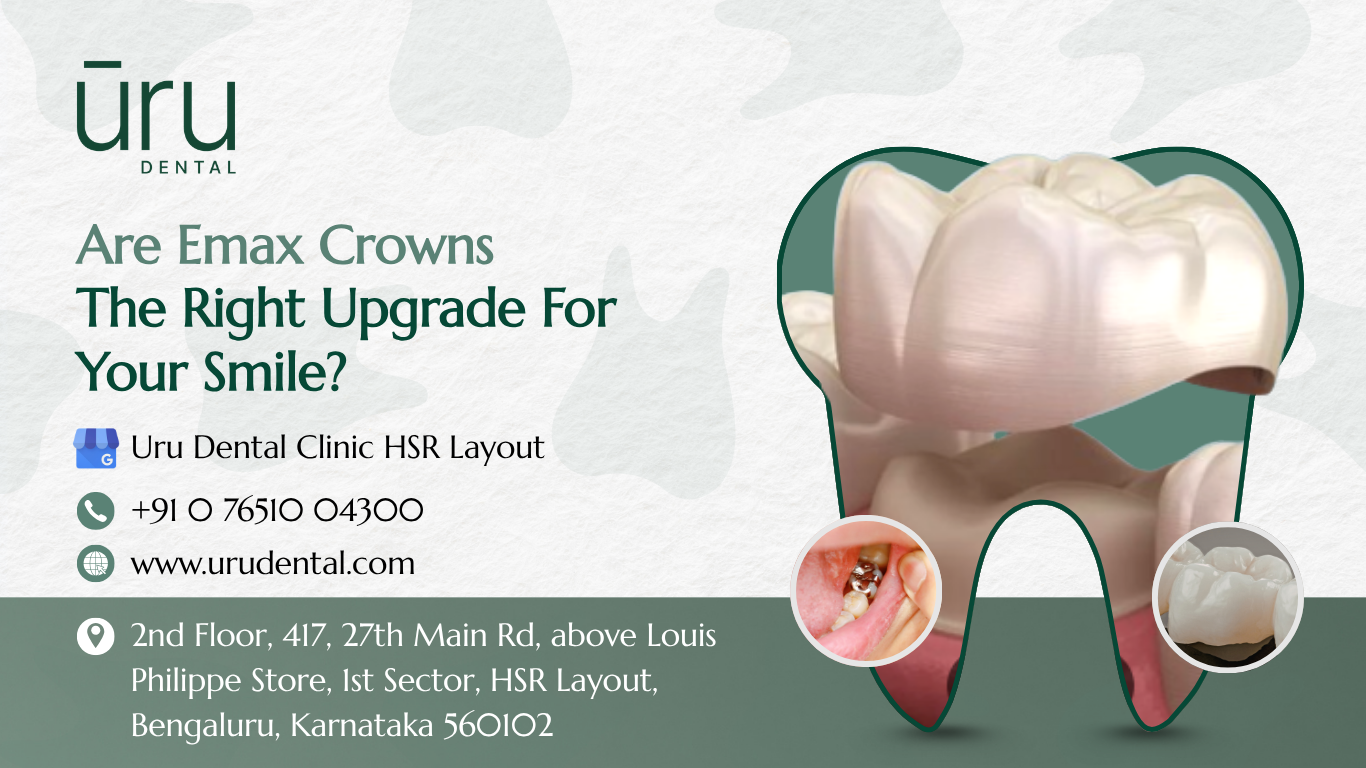 ūru
DENTAL

Are Emax Crowns
The Right Upgrade For Your Smile?

Uru Dental Clinic HSR Layout

+91 0 76510 04300

www.urudental.com

2nd Floor, 417, 27th Main Rd, above Louis Philippe Store, 1st Sector, HSR Layout, Bengaluru, Karnataka 560102